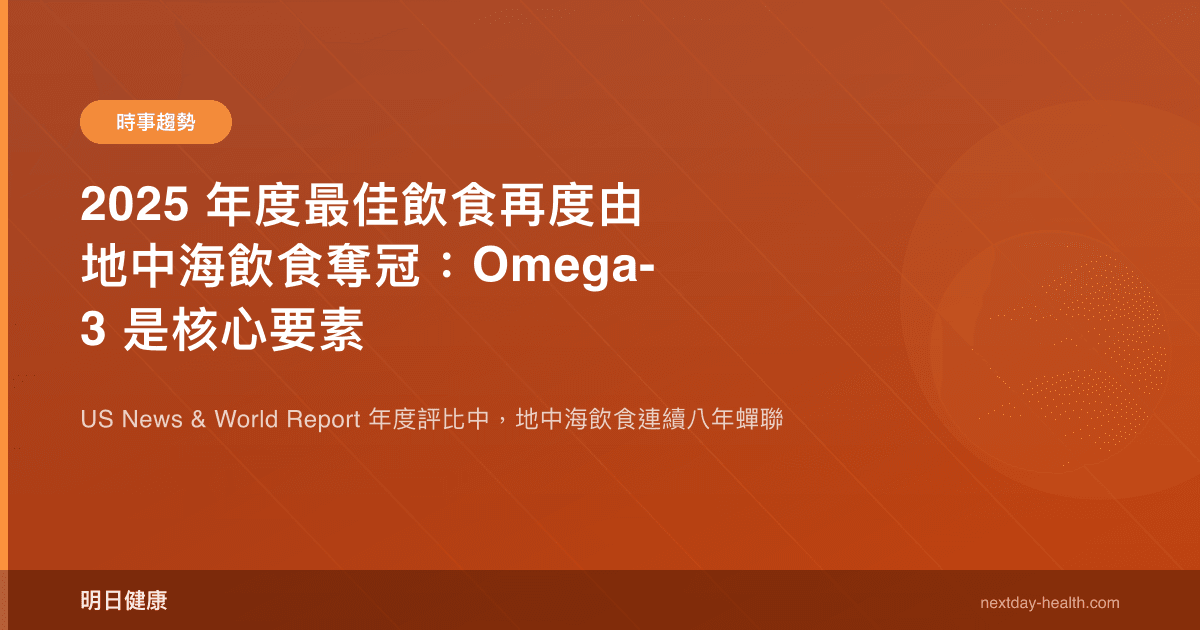 時事趨勢

2025 年度最佳飲食再度由地中海飲食奪冠：Omega-3 是核心要素

US News & World Report 年度評比中，地中海飲食連續八年蟬聯

明日健康

nextday-health.com